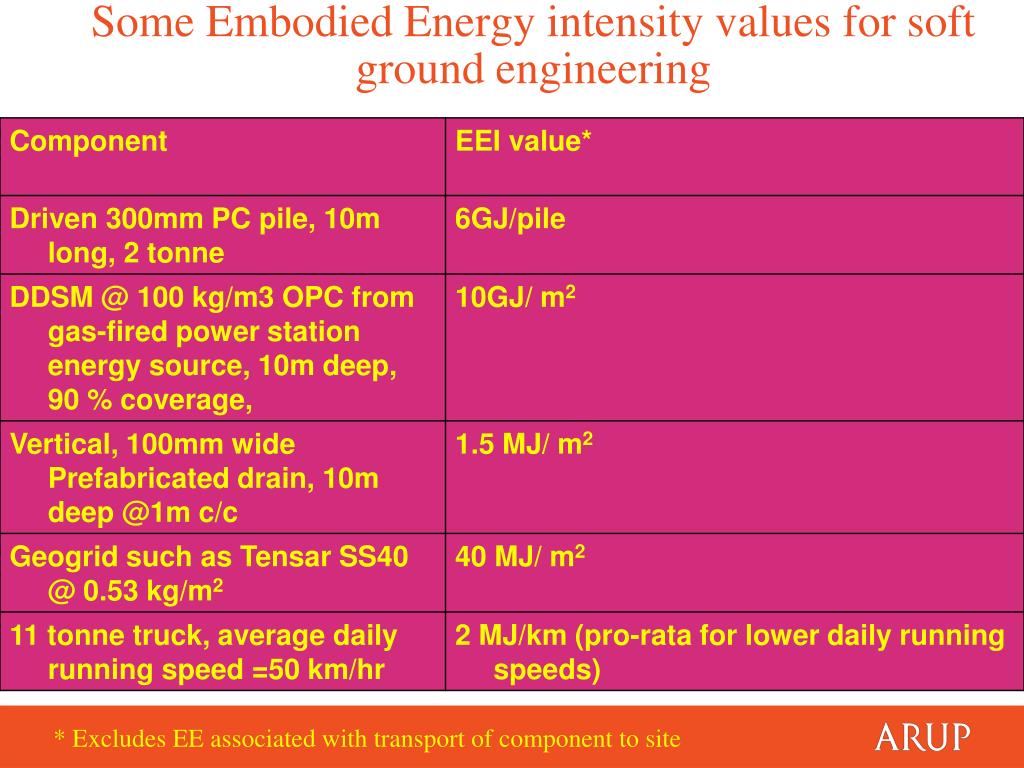 Some Embodied Energy intensity values for soft ground engineering

| Component | EEI value* |
|---|---|
| Driven 300mm PC pile, 10m long, 2 tonne | 6GJ/pile |
| DDSM @ 100 kg/m3 OPC from gas-fired power station energy source, 10m deep, 90 % coverage, | 10GJ/ $m^2$ |
| Vertical, 100mm wide Prefabricated drain, 10m deep @1m c/c | 1.5 MJ/ $m^2$ |
| Geogrid such as Tensar SS40 @ 0.53 kg/$m^2$ | 40 MJ/ $m^2$ |
| 11 tonne truck, average daily running speed =50 km/hr | 2 MJ/km (pro-rata for lower daily running speeds) |

* Excludes EE associated with transport of component to site

ARUP